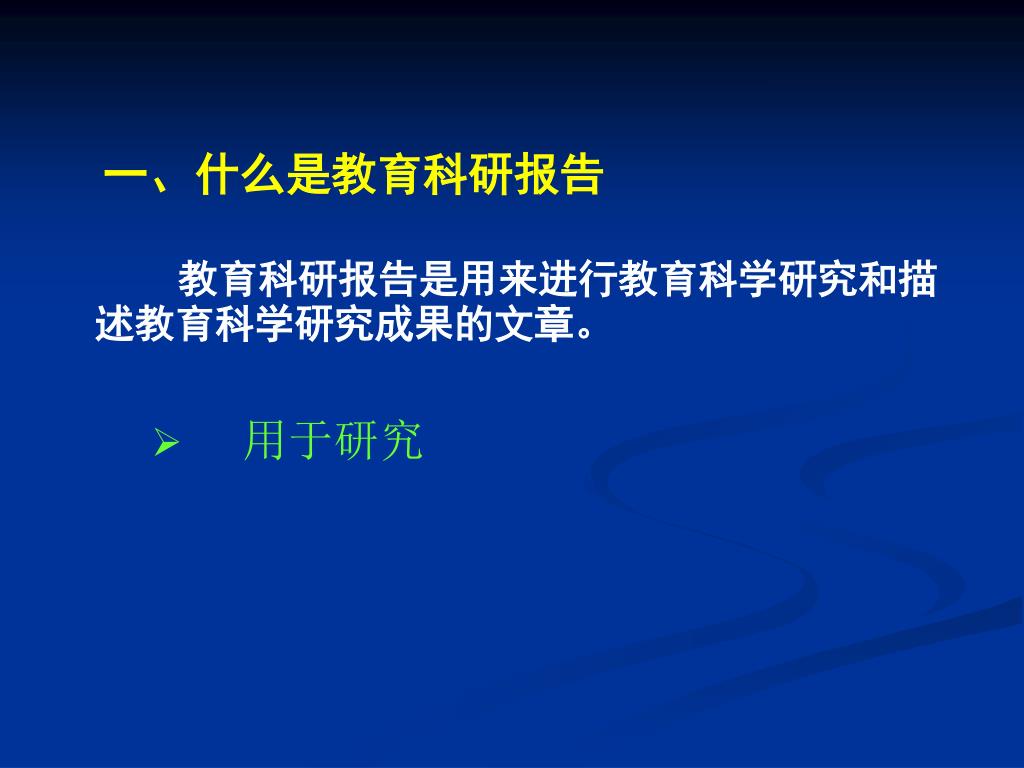 一、什么是教育科研报告

教育科研报告是用来进行教育科学研究和描述教育科学研究成果的文章。

➢ 用于研究